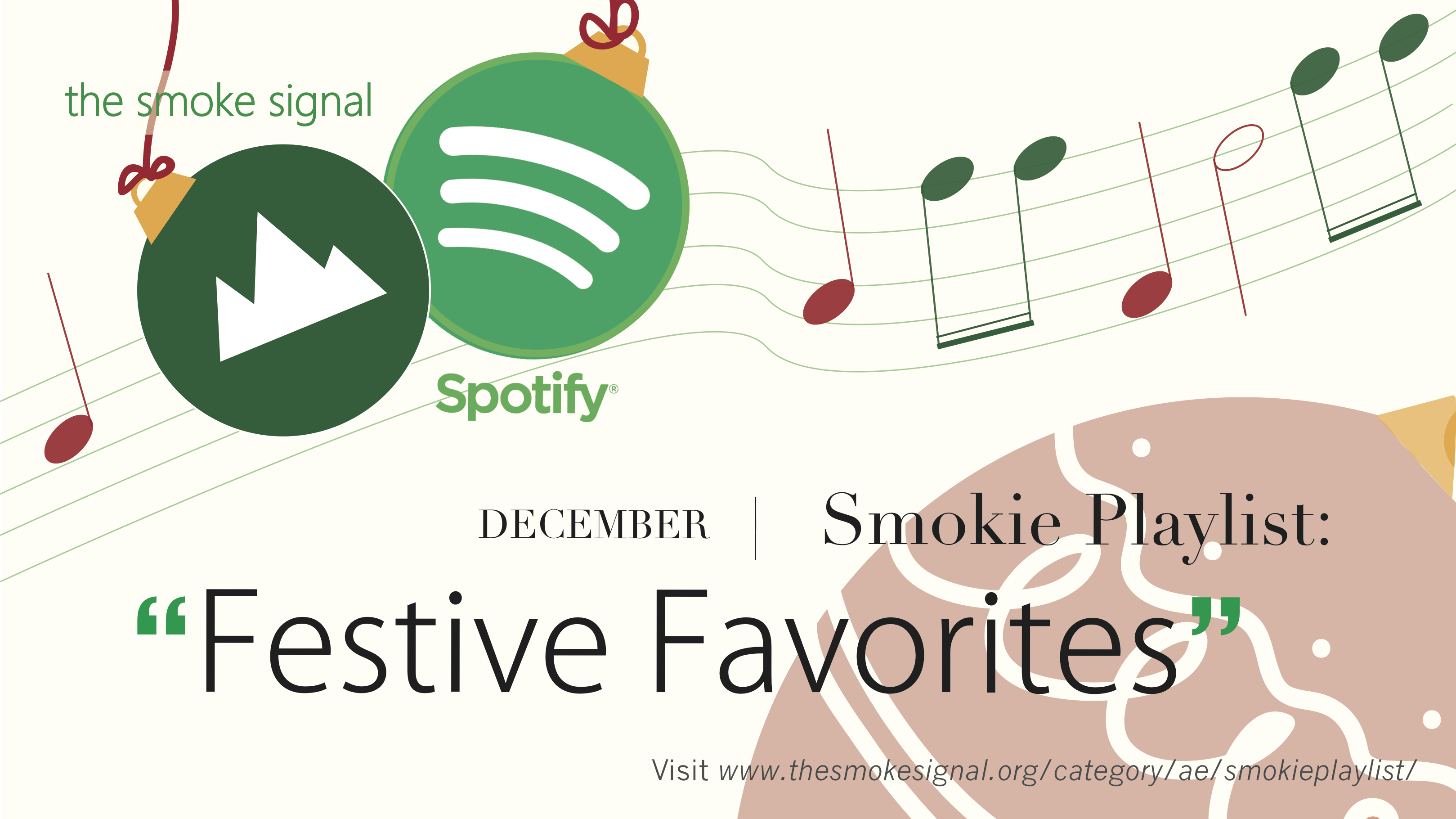 the smoke signal

Spotify®

DECEMBER | Smokie Playlist:

“Festive Favorites”

Visit www.thesmokesignal.org/category/ae/smokieplaylist/